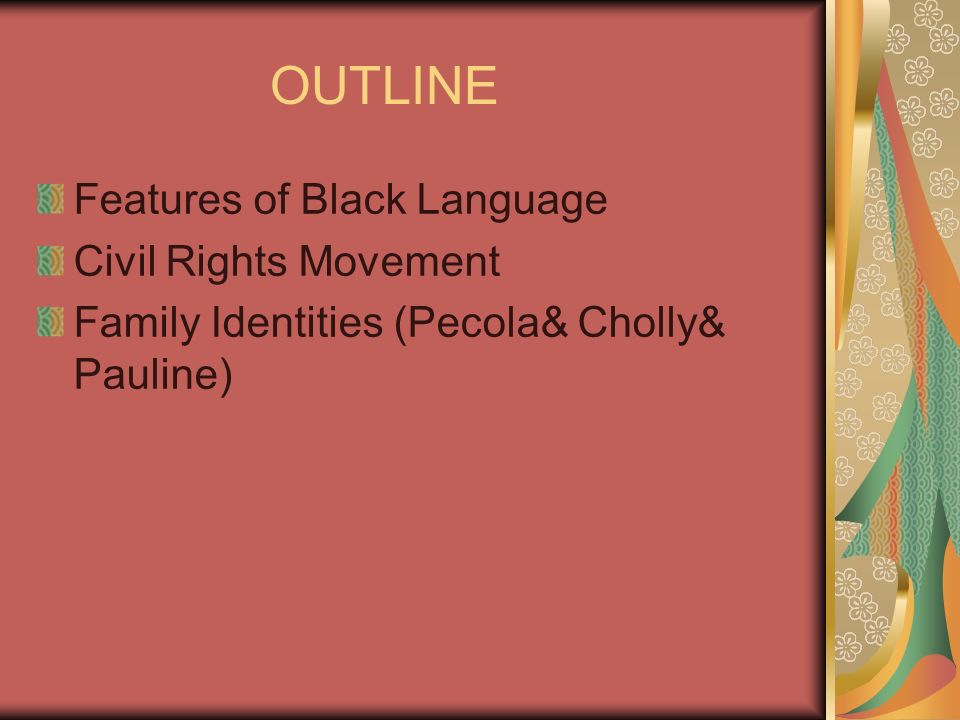 OUTLINE

Features of Black Language

Civil Rights Movement

Family Identities (Pecola& Cholly& Pauline)